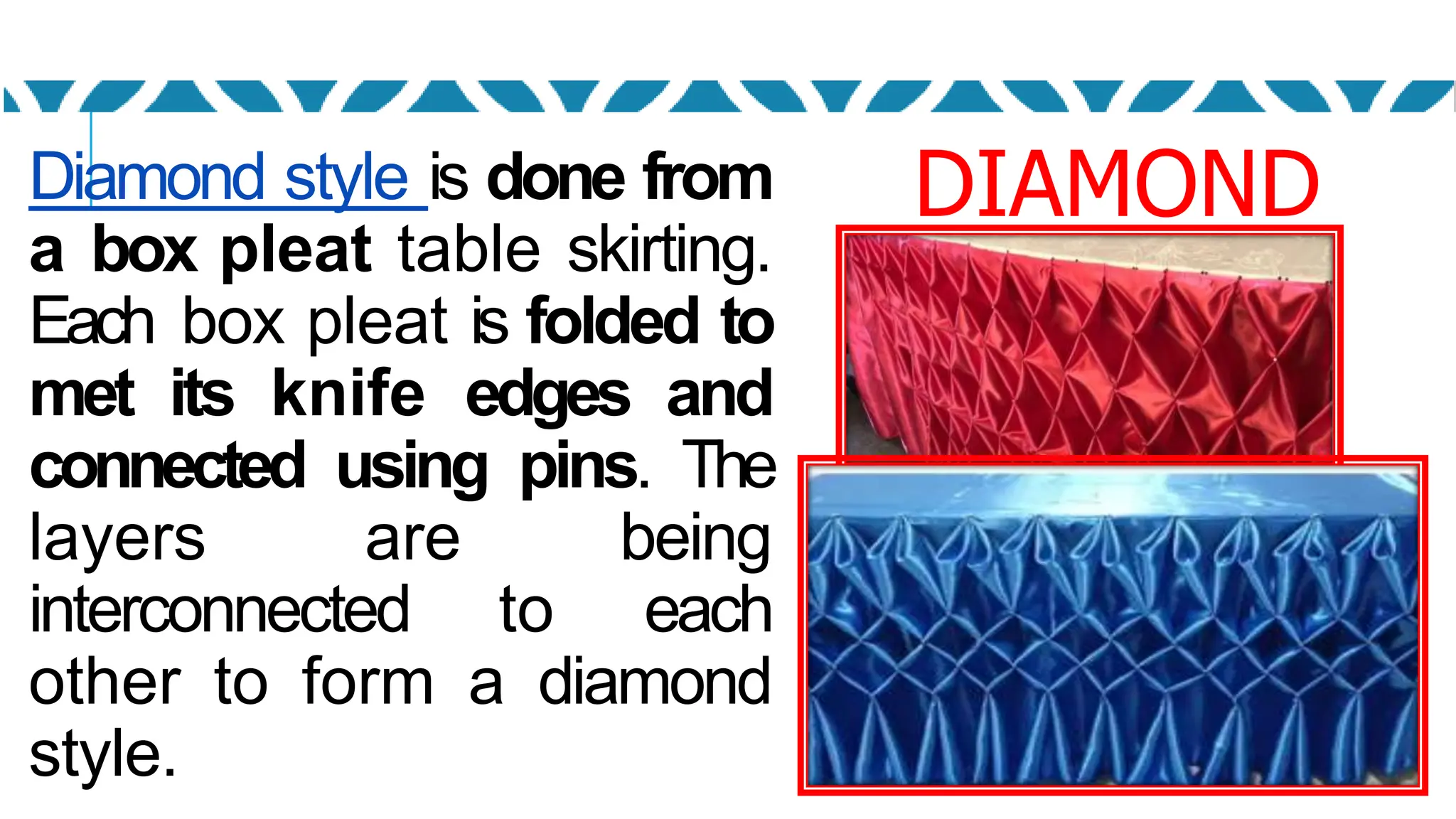 Diamond style is done from a box pleat table skirting. Each box pleat is folded to met its knife edges and connected using pins. The layers are being interconnected to each other to form a diamond style.

DIAMOND